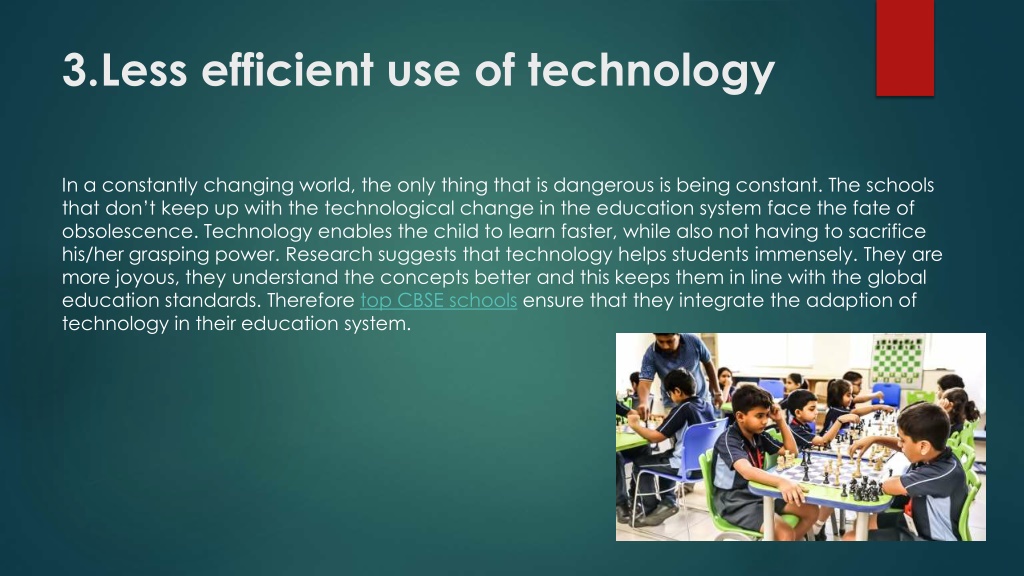 3.Less efficient use of technology

In a constantly changing world, the only thing that is dangerous is being constant. The schools that don't keep up with the technological change in the education system face the fate of obsolescence. Technology enables the child to learn faster, while also not having to sacrifice his/her grasping power. Research suggests that technology helps students immensely. They are more joyous, they understand the concepts better and this keeps them in line with the global education standards. Therefore top CBSE schools ensure that they integrate the adaption of technology in their education system.